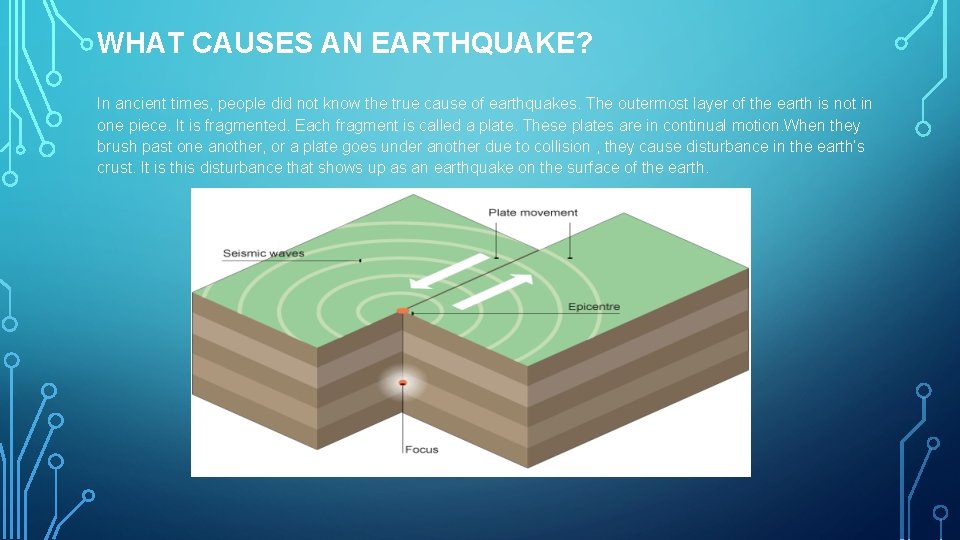 WHAT CAUSES AN EARTHQUAKE?

In ancient times, people did not know the true cause of earthquakes. The outermost layer of the earth is not in one piece. It is fragmented. Each fragment is called a plate. These plates are in continual motion.When they brush past one another, or a plate goes under another due to collision , they cause disturbance in the earth's crust. It is this disturbance that shows up as an earthquake on the surface of the earth.

Plate movement
Seismic waves
Epicentre
Focus